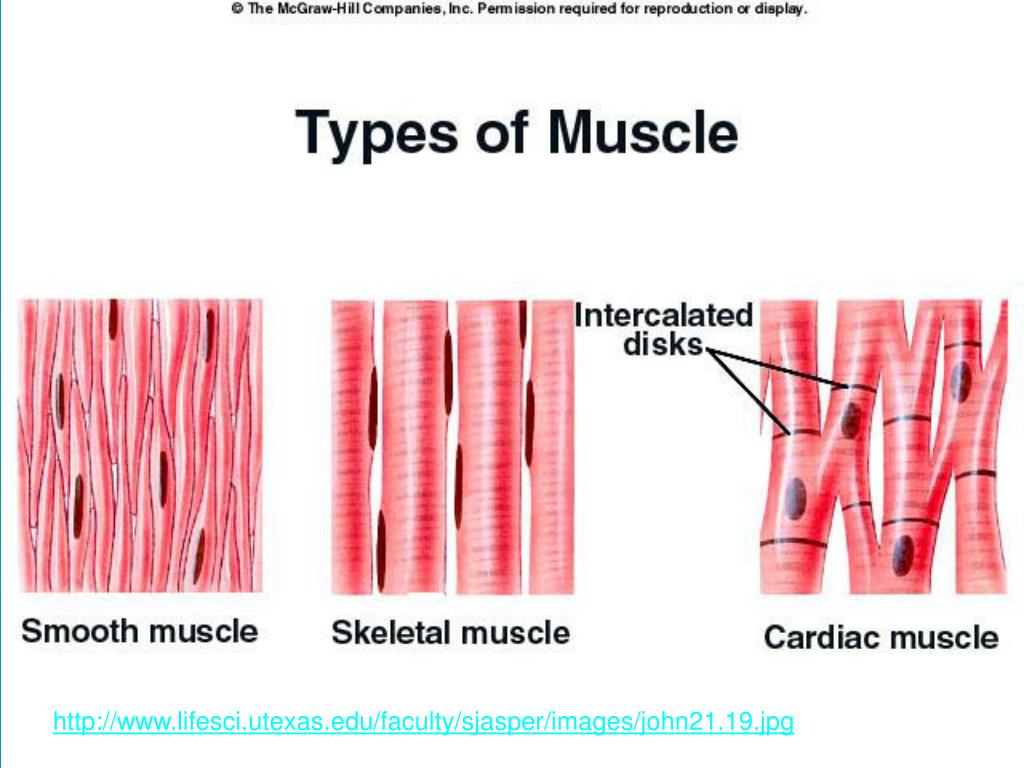 © The McGraw-Hill Companies, Inc. Permission required for reproduction or display.

Types of Muscle

Intercalated disks

Smooth muscle

Skeletal muscle

Cardiac muscle

http://www.lifesci.utexas.edu/faculty/sjasper/images/john21.19.jpg